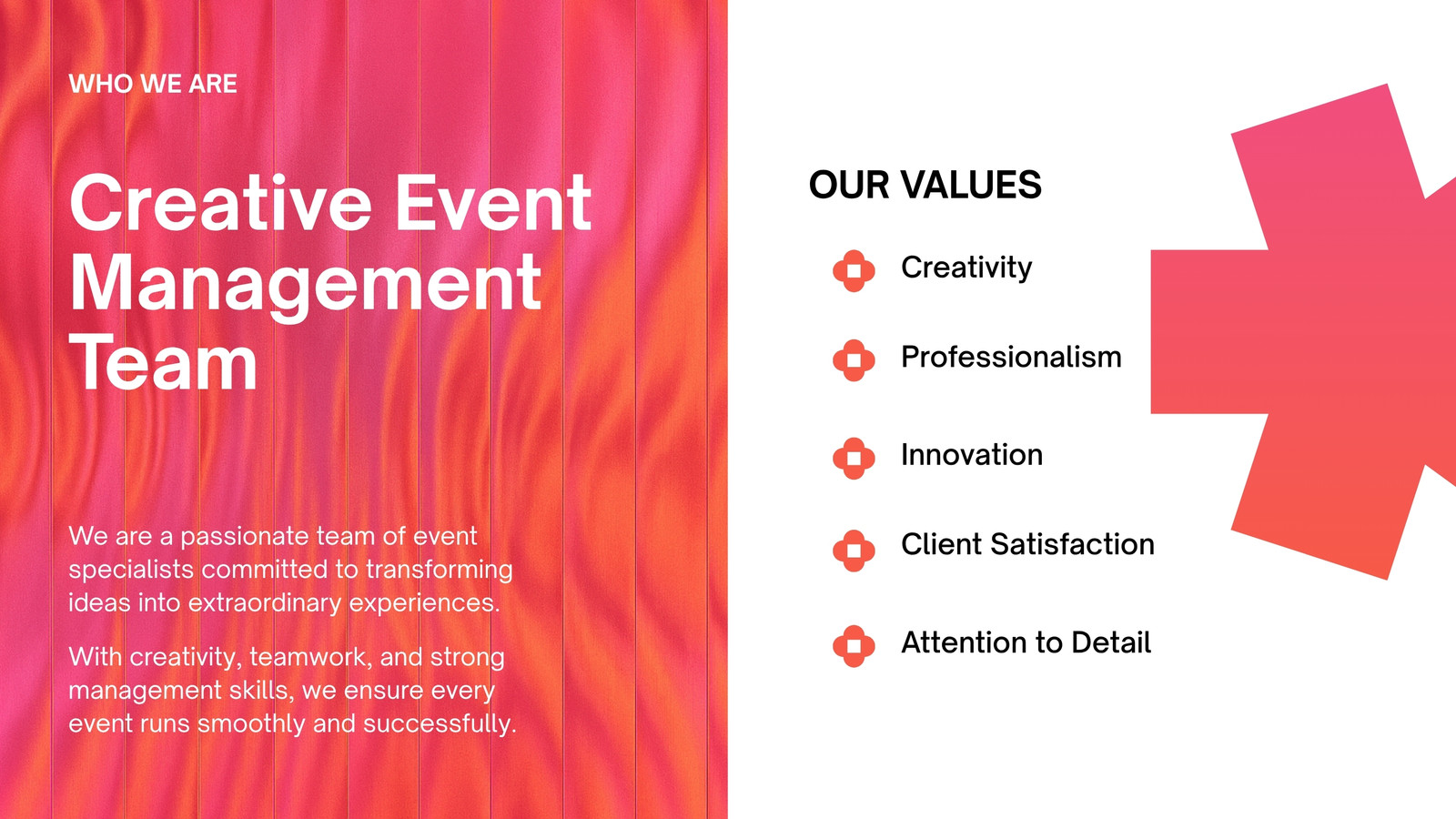 WHO WE ARE

Creative Event Management Team

We are a passionate team of event specialists committed to transforming ideas into extraordinary experiences.

With creativity, teamwork, and strong management skills, we ensure every event runs smoothly and successfully.

OUR VALUES

Creativity

Professionalism

Innovation

Client Satisfaction

Attention to Detail